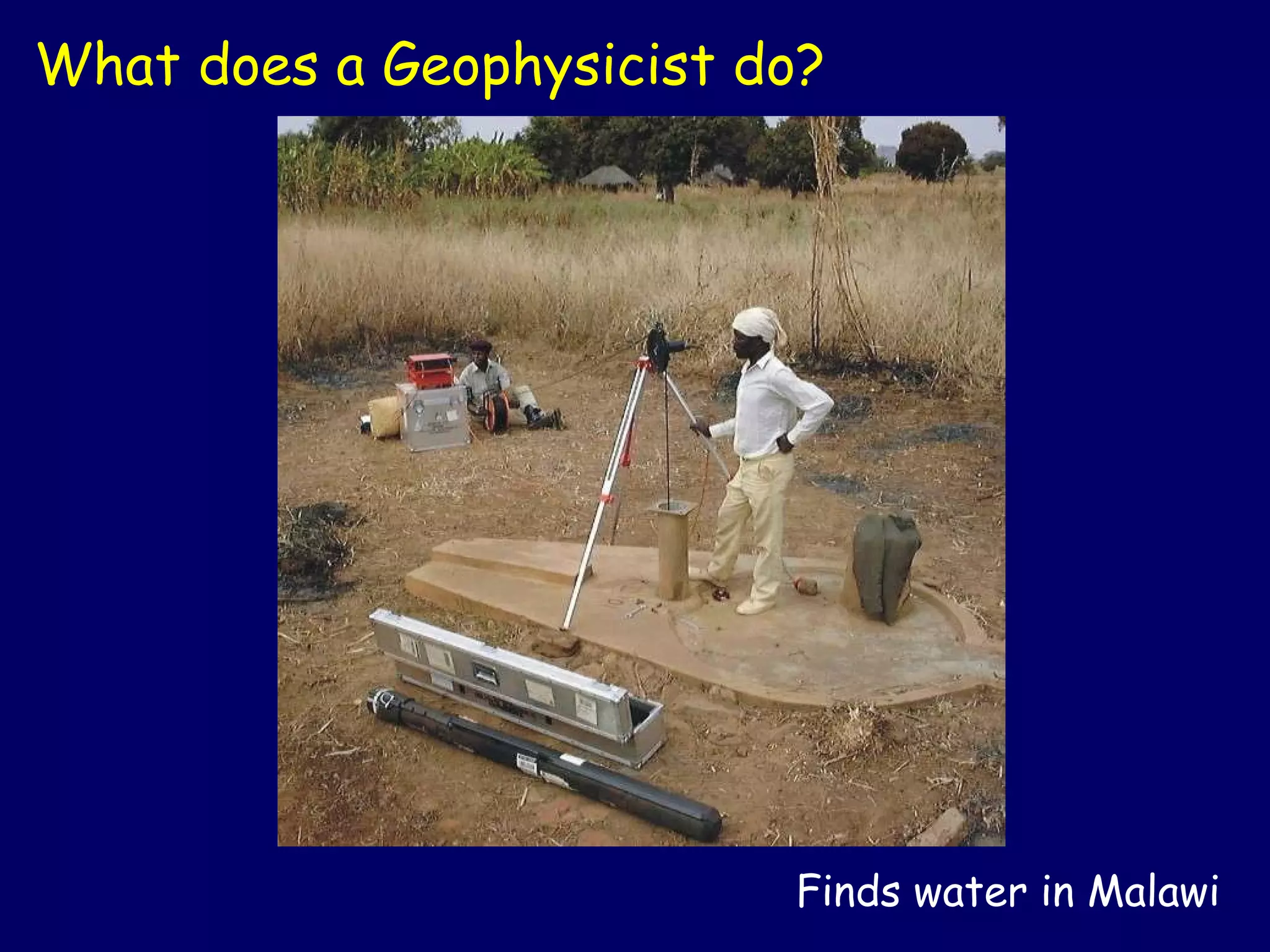 What does a Geophysicist do?

Finds water in Malawi